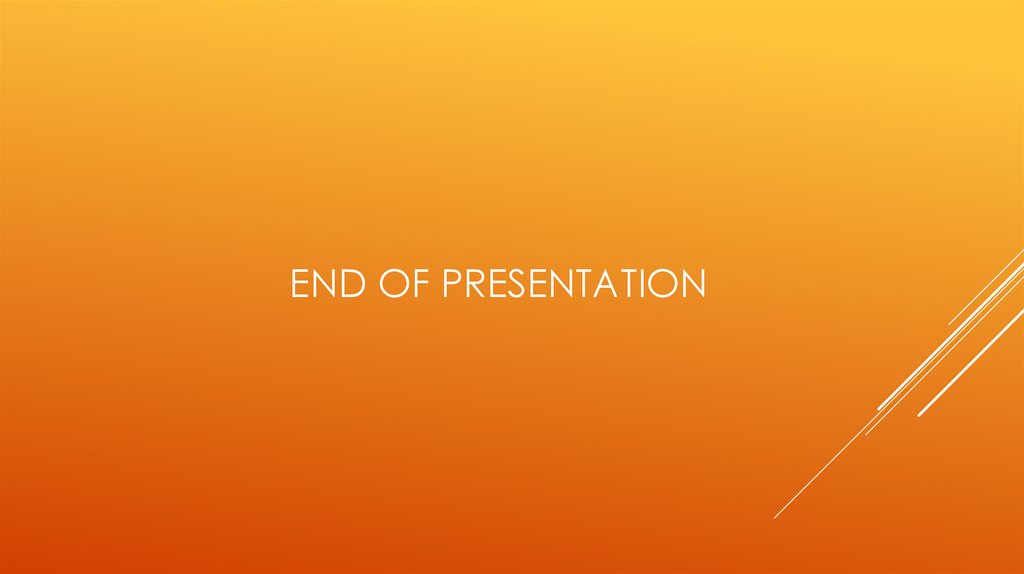 END OF PRESENTATION